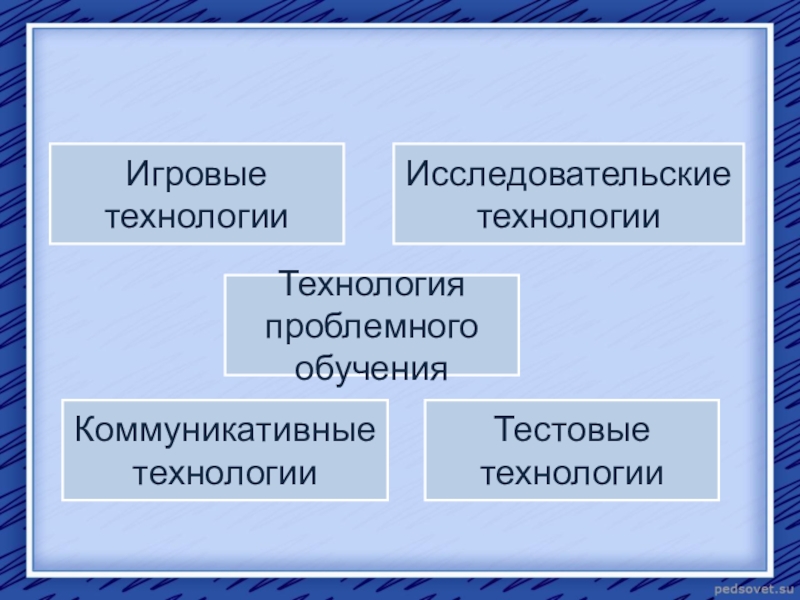 Игровые технологии

Исследовательские технологии

Технология проблемного обучения

Коммуникативные технологии

Тестовые технологии

pedsovet.su